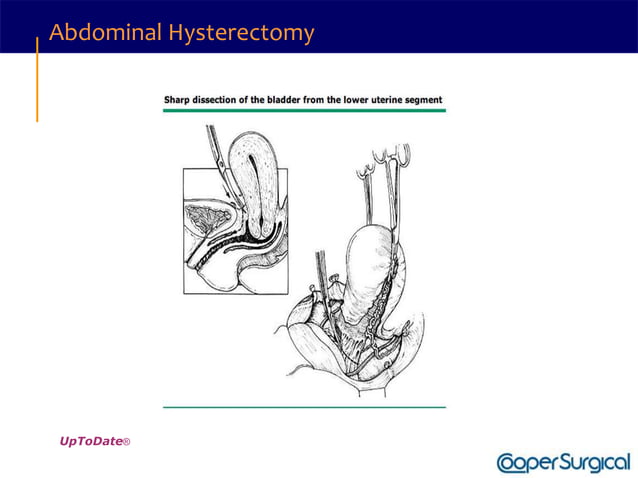 Abdominal Hysterectomy

Sharp dissection of the bladder from the lower uterine segment

UpToDate®

CooperSurgical